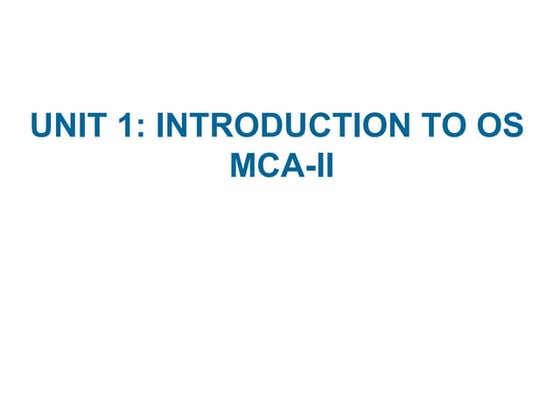 UNIT 1: INTRODUCTION TO OS
MCA-II